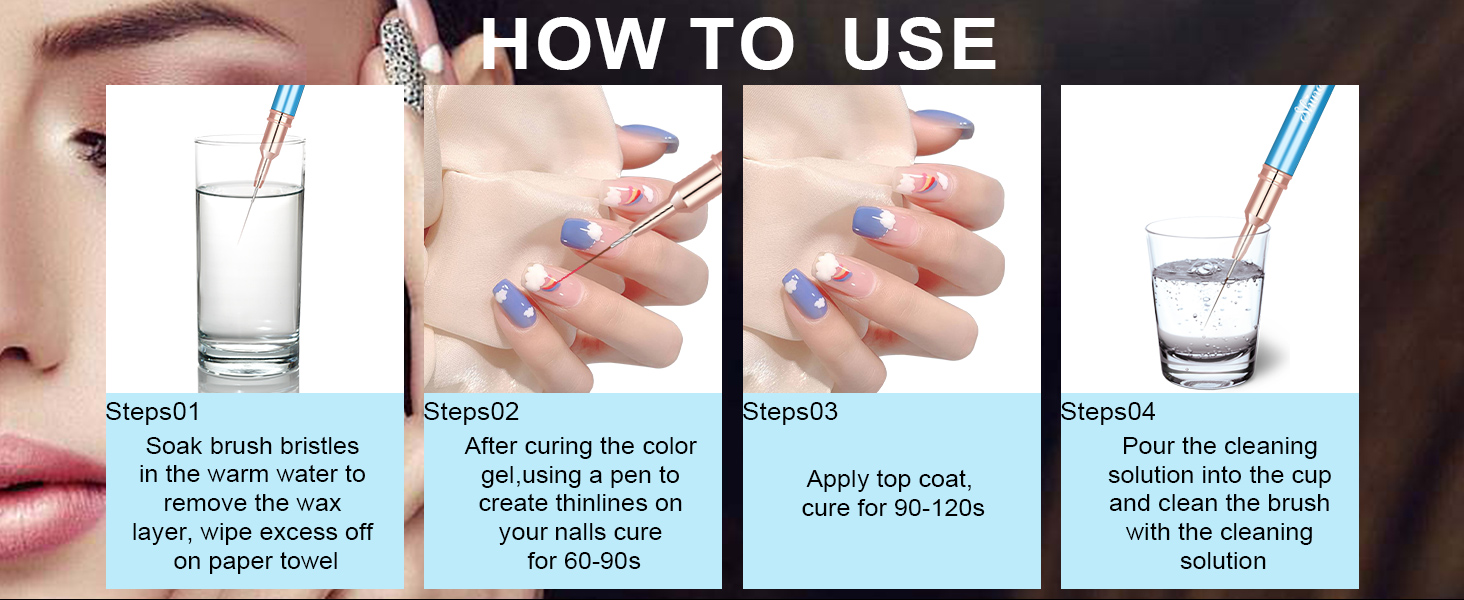 HOW TO USE

Steps01
Soak brush bristles in the warm water to remove the wax layer, wipe excess off on paper towel

Steps02
After curing the color gel,using a pen to create thinlines on your nalls cure for 60-90s

Steps03
Apply top coat, cure for 90-120s

Steps04
Pour the cleaning solution into the cup and clean the brush with the cleaning solution